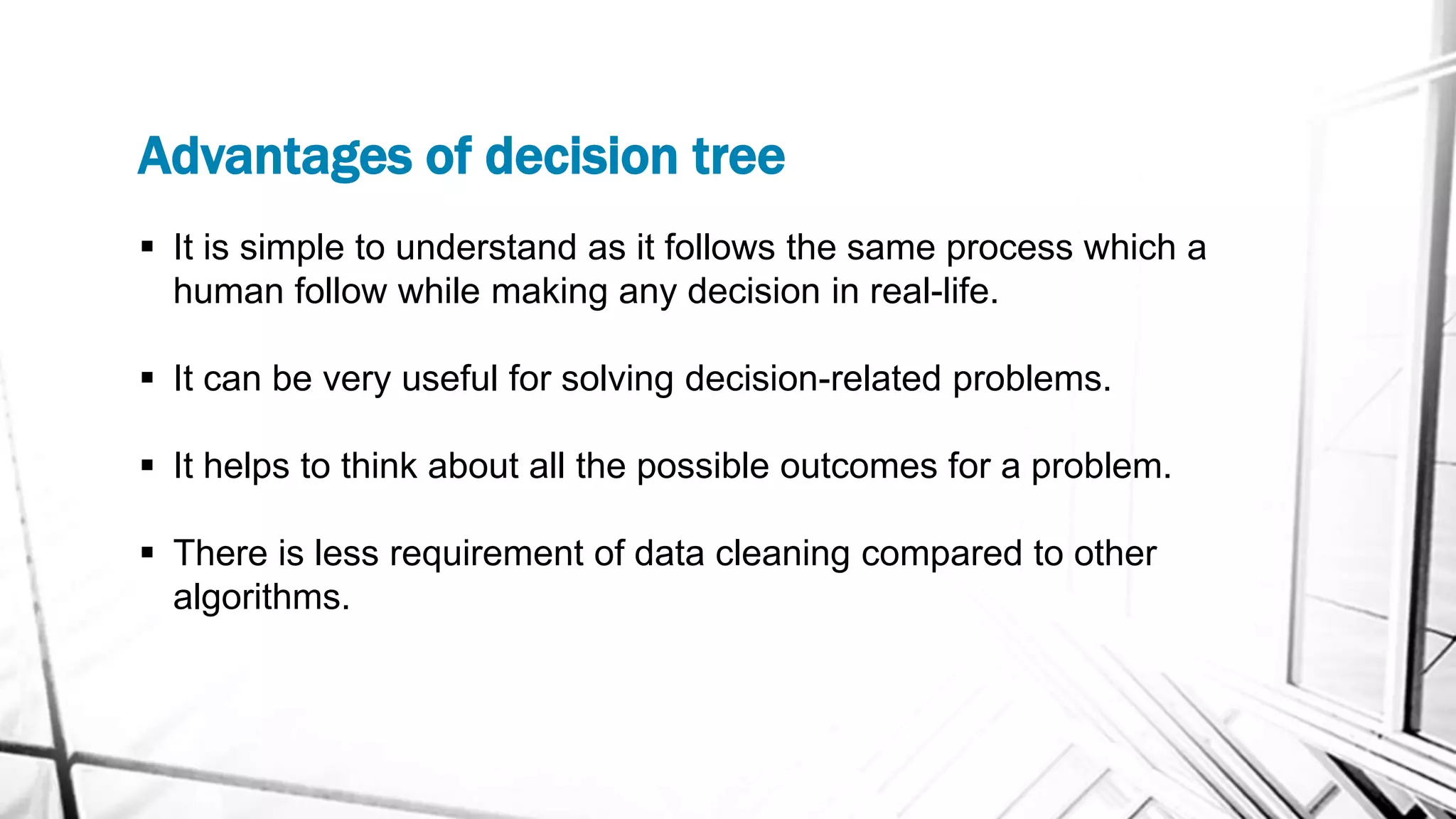 Advantages of decision tree

▪ It is simple to understand as it follows the same process which a human follow while making any decision in real-life.

▪ It can be very useful for solving decision-related problems.

▪ It helps to think about all the possible outcomes for a problem.

▪ There is less requirement of data cleaning compared to other algorithms.